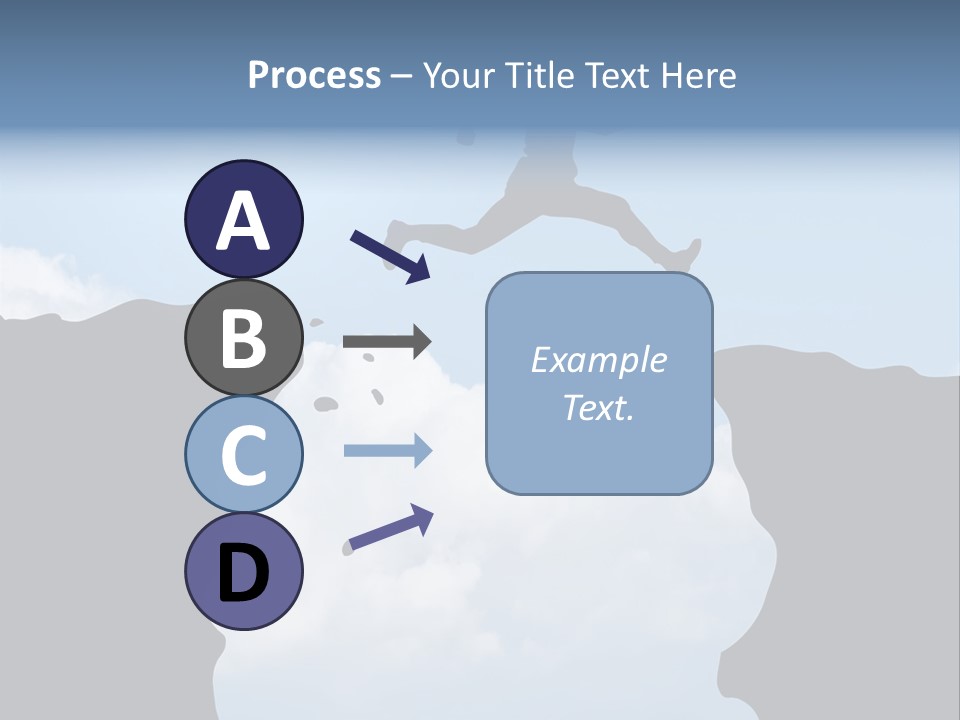 Process – Your Title Text Here

A

B

C

D

Example Text.